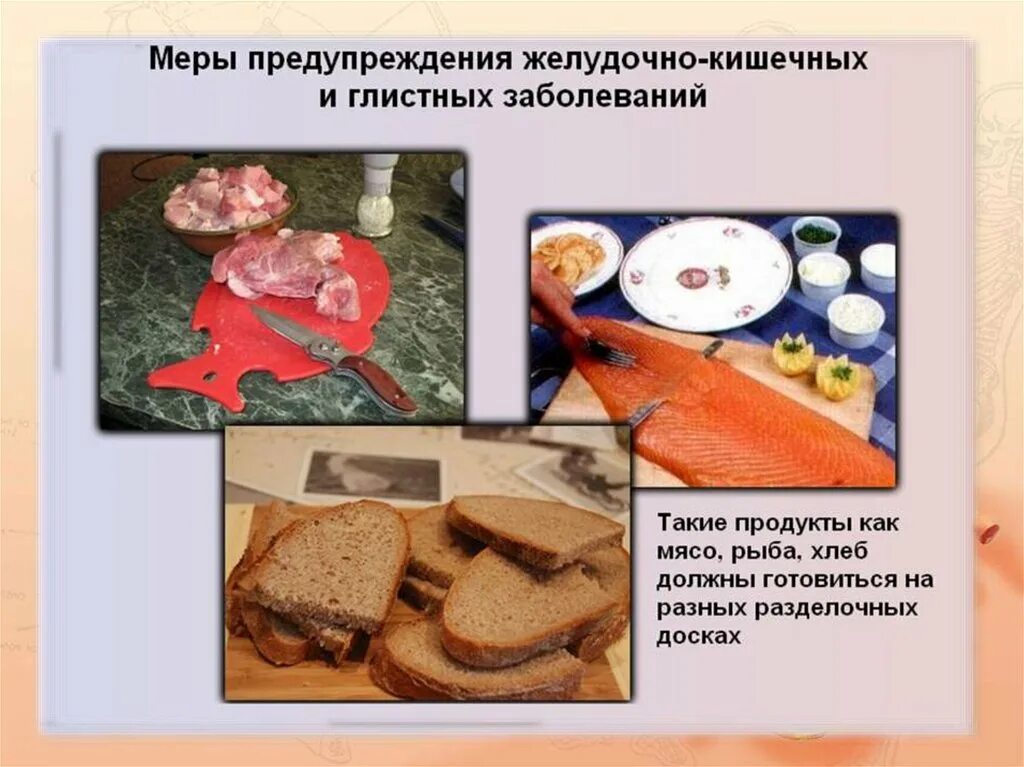 Меры предупреждения желудочно-кишечных и глистных заболеваний

Такие продукты как мясо, рыба, хлеб должны готовиться на разных разделочных досках